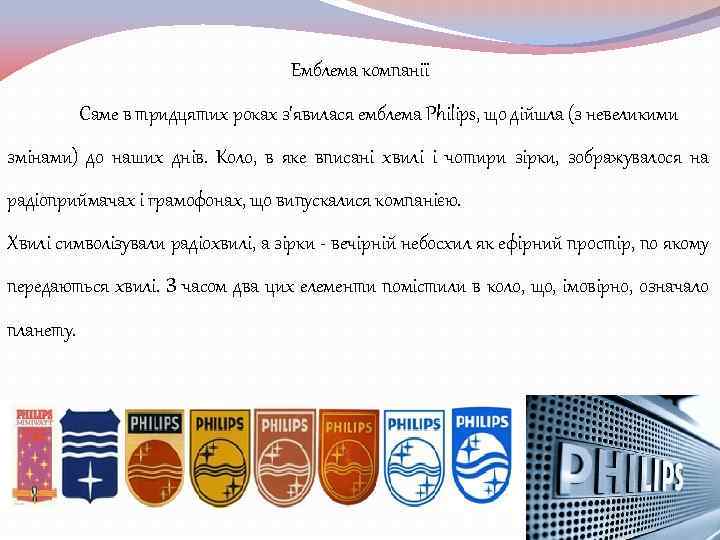 Емблема компанії

Саме в тридцятих роках з'явилася емблема Philips, що дійшла (з невеликими змінами) до наших днів. Коло, в яке вписані хвилі і чотири зірки, зображувалося на радіоприймачах і грамофонах, що випускалися компанією.
Хвилі символізували радіохвилі, а зірки - вечірній небосхил як ефірний простір, по якому передаються хвилі. З часом два цих елементи помістили в коло, що, імовірно, означало планету.

PHILIPS MINIWATT

PHILIPS

PHILIPS

PHILIPS

PHILIPS

PHILIPS

PHILIPS

PHILIPS